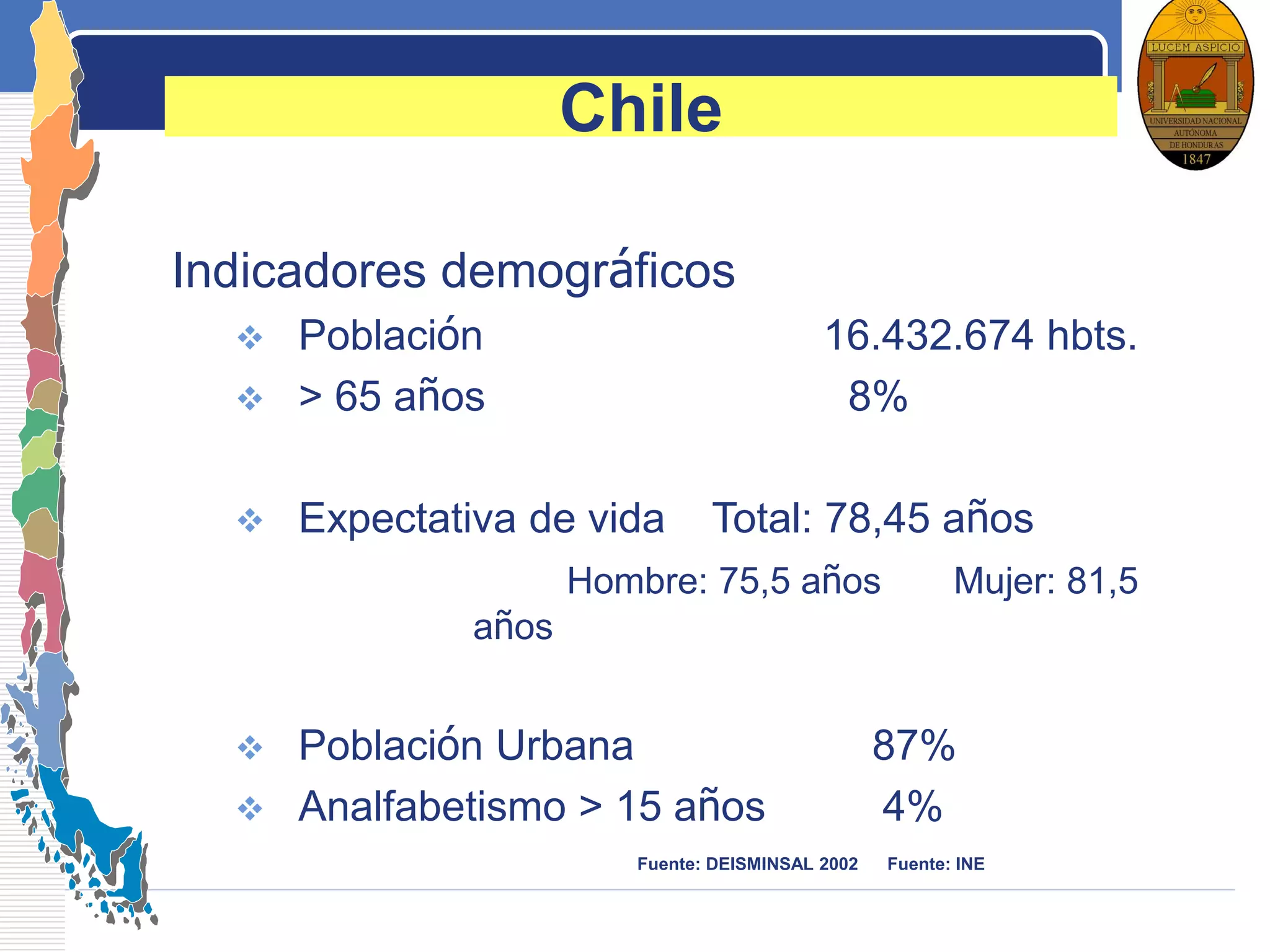 Chile

LUCEM ASPICIO
UNIVERSIDAD NACIONAL AUTÓNOMA DE HONDURAS
1847

Indicadores demográficos

❖ Población 16.432.674 hbts.
❖ > 65 años 8%

❖ Expectativa de vida Total: 78,45 años
Hombre: 75,5 años Mujer: 81,5 años

❖ Población Urbana 87%
❖ Analfabetismo > 15 años 4%

Fuente: DEISMINSAL 2002 Fuente: INE